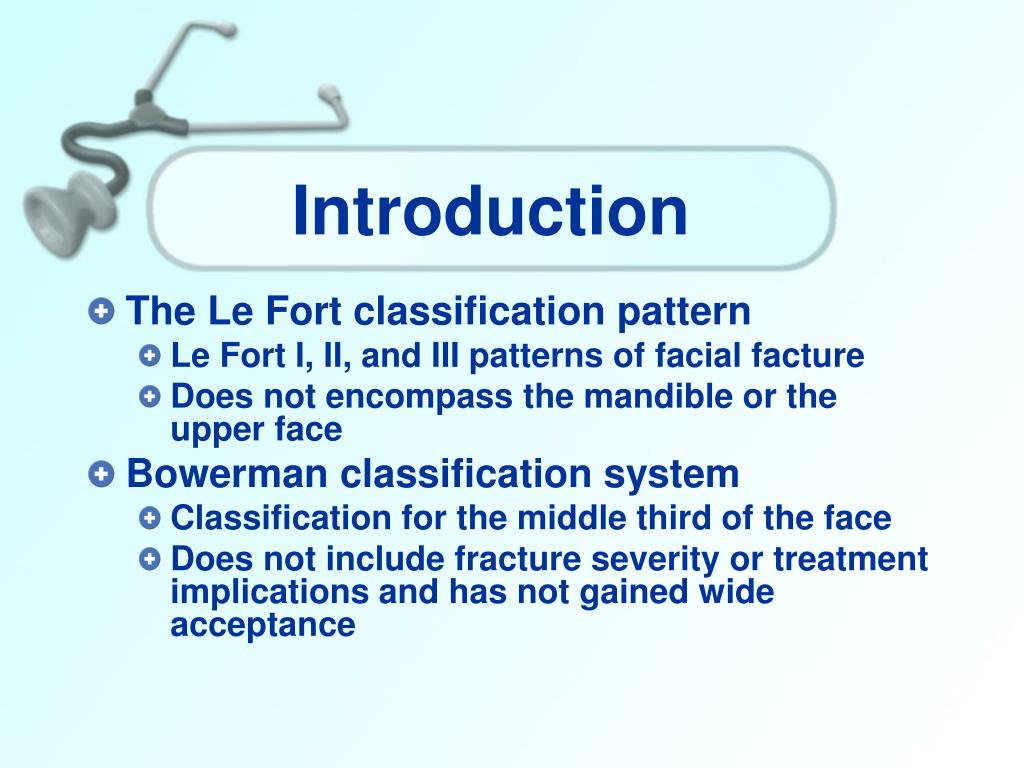 Introduction

The Le Fort classification pattern

Le Fort I, II, and III patterns of facial facture

Does not encompass the mandible or the upper face

Bowerman classification system

Classification for the middle third of the face

Does not include fracture severity or treatment implications and has not gained wide acceptance